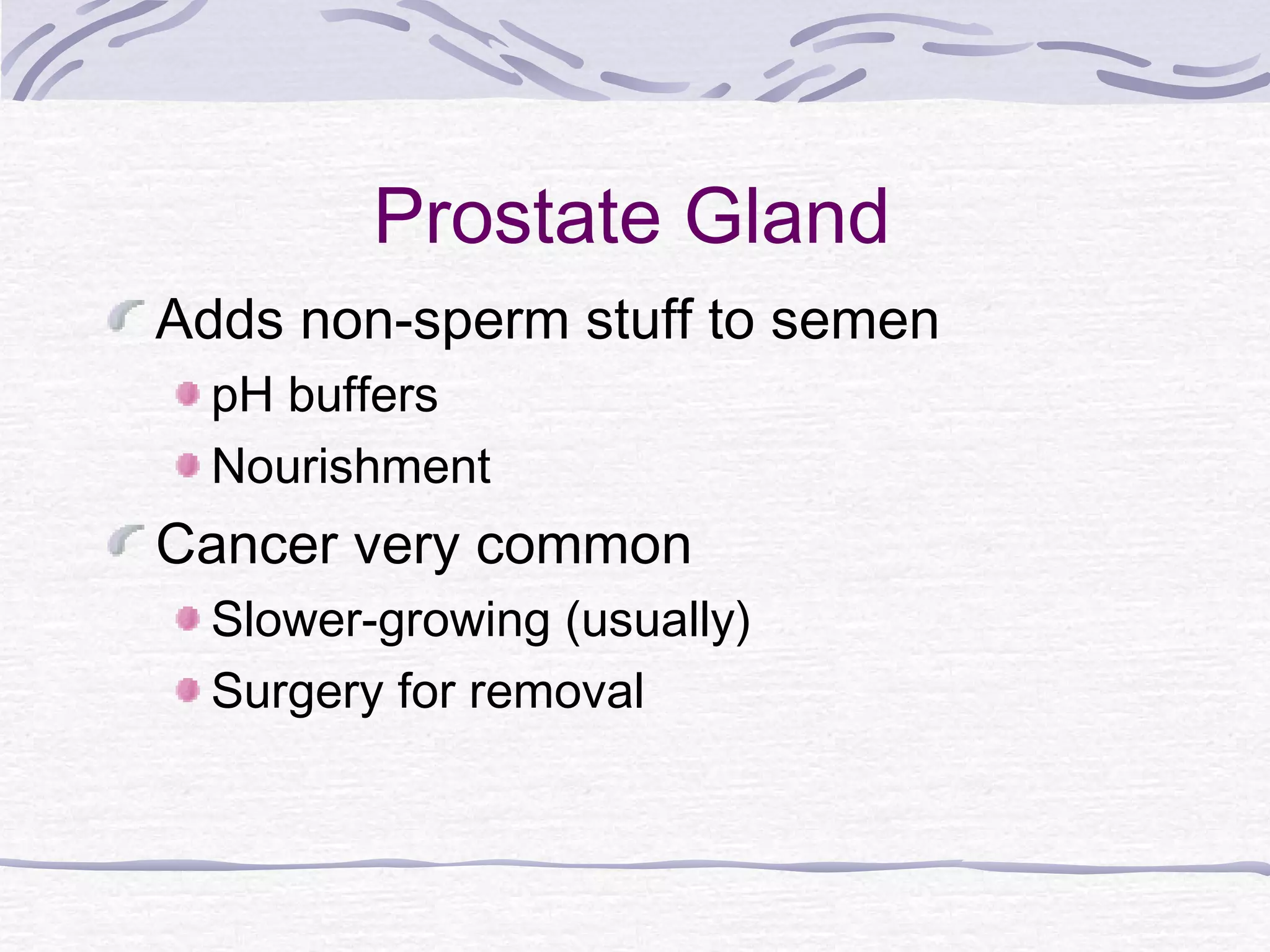 Prostate Gland

Adds non-sperm stuff to semen

pH buffers

Nourishment

Cancer very common

Slower-growing (usually)

Surgery for removal